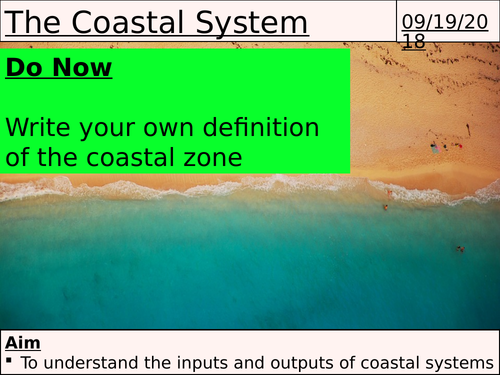 The Coastal System

09/19/2018

Do Now

Write your own definition of the coastal zone

Aim
▪ To understand the inputs and outputs of coastal systems